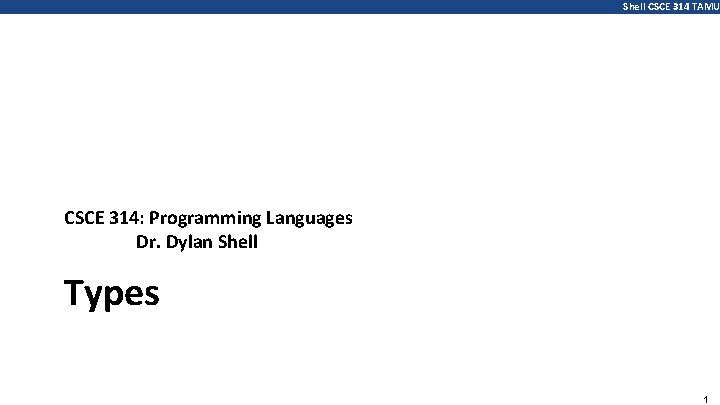 Shell CSCE 314 TAMU

CSCE 314: Programming Languages
Dr. Dylan Shell

Types

1